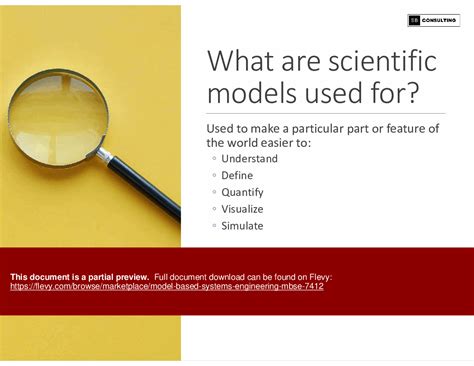 SB CONSULTING

What are scientific models used for?

Used to make a particular part or feature of the world easier to:
◦ Understand
◦ Define
◦ Quantify
◦ Visualize
◦ Simulate

This document is a partial preview. Full document download can be found on Flevy: https://flevy.com/browse/marketplace/model-based-systems-engineering-mbse-7412